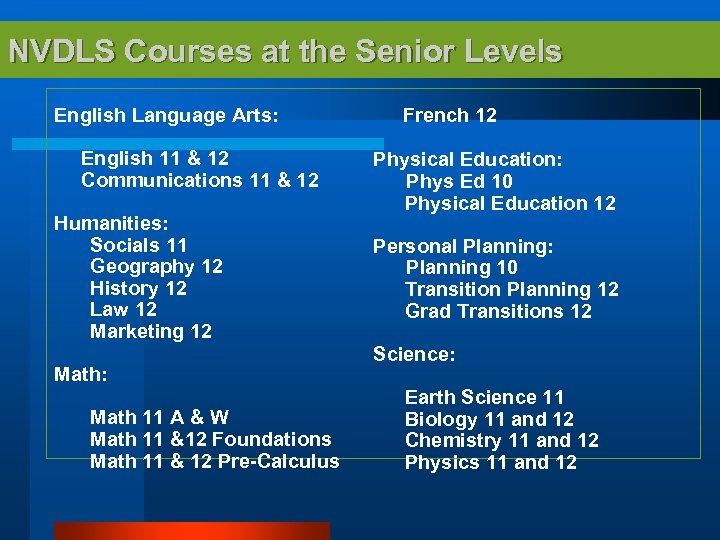 NVDLS Courses at the Senior Levels

English Language Arts:

English 11 & 12
Communications 11 & 12

Humanities:
Socials 11
Geography 12
History 12
Law 12
Marketing 12

Math:

Math 11 A & W
Math 11 &12 Foundations
Math 11 & 12 Pre-Calculus

French 12

Physical Education:
Phys Ed 10
Physical Education 12

Personal Planning:
Planning 10
Transition Planning 12
Grad Transitions 12

Science:

Earth Science 11
Biology 11 and 12
Chemistry 11 and 12
Physics 11 and 12